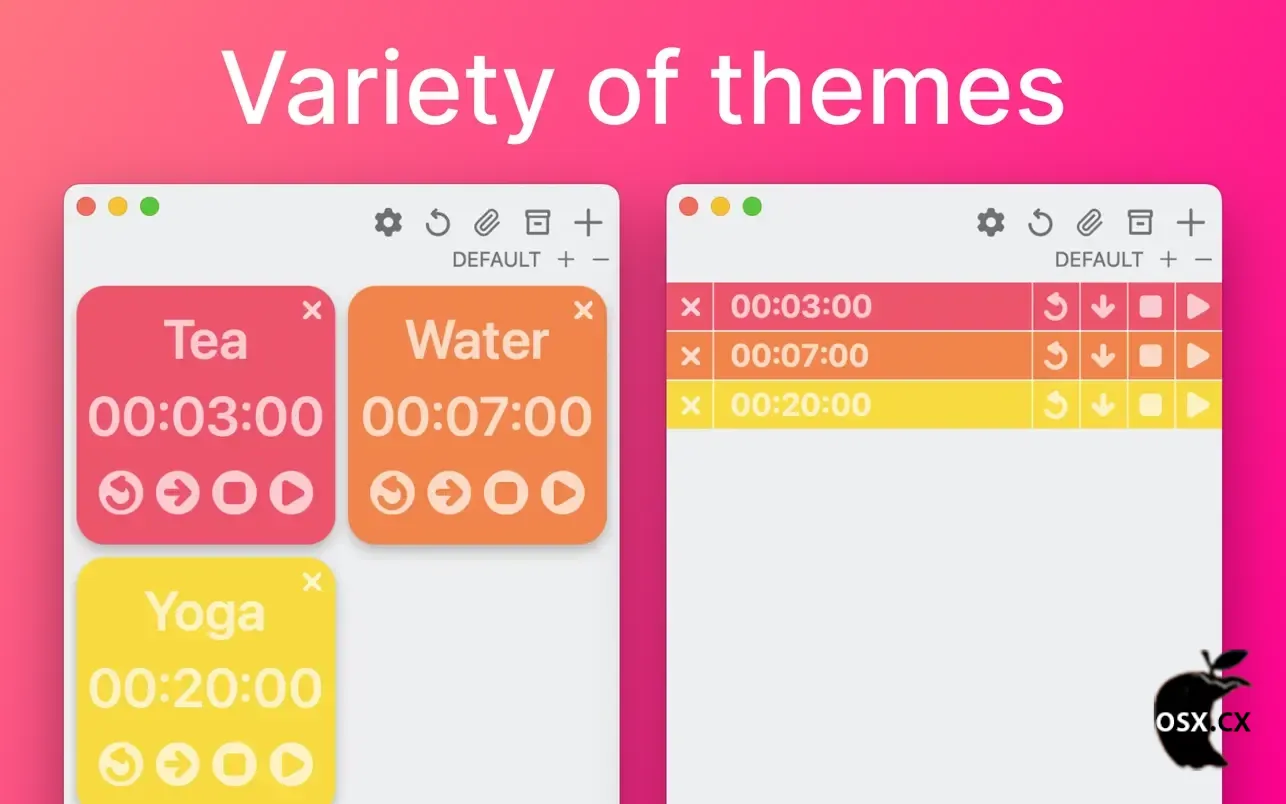 Variety of themes

DEFAULT + −

Tea
00:03:00

Water
00:07:00

Yoga
00:20:00

DEFAULT + −

00:03:00
00:07:00
00:20:00

OSX.CX